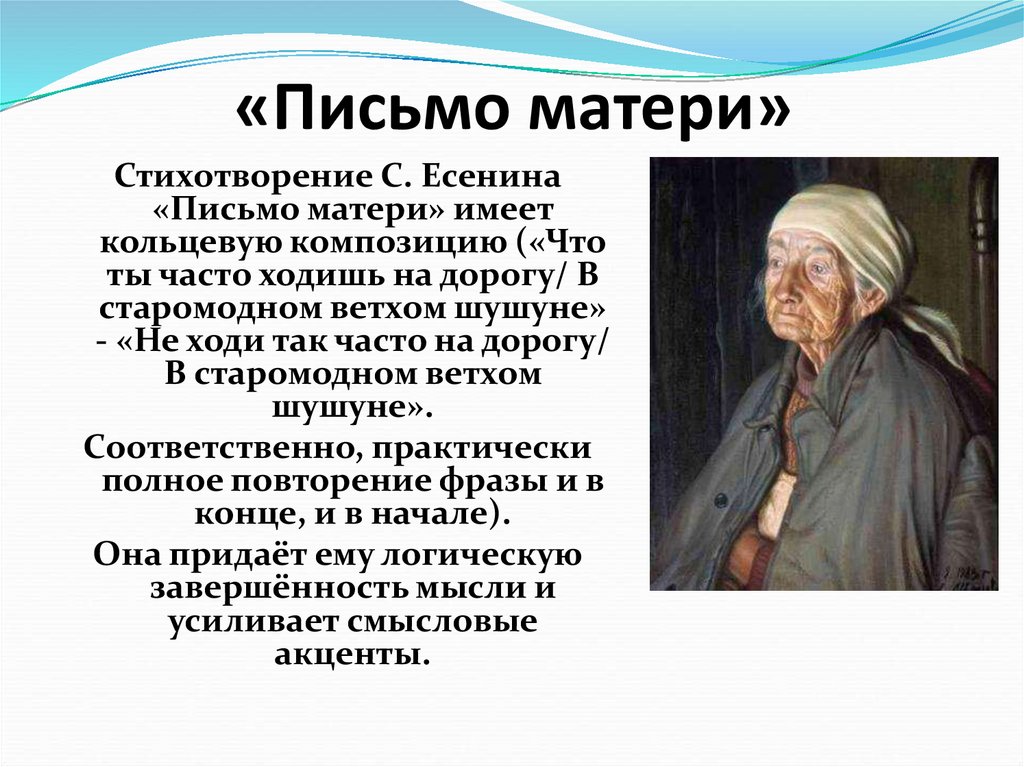 «Письмо матери»

Стихотворение С. Есенина «Письмо матери» имеет кольцевую композицию («Что ты часто ходишь на дорогу/ В старомодном ветхом шушуне» - «Не ходи так часто на дорогу/ В старомодном ветхом шушуне».

Соответственно, практически полное повторение фразы и в конце, и в начале).

Она придаёт ему логическую завершённость мысли и усиливает смысловые акценты.